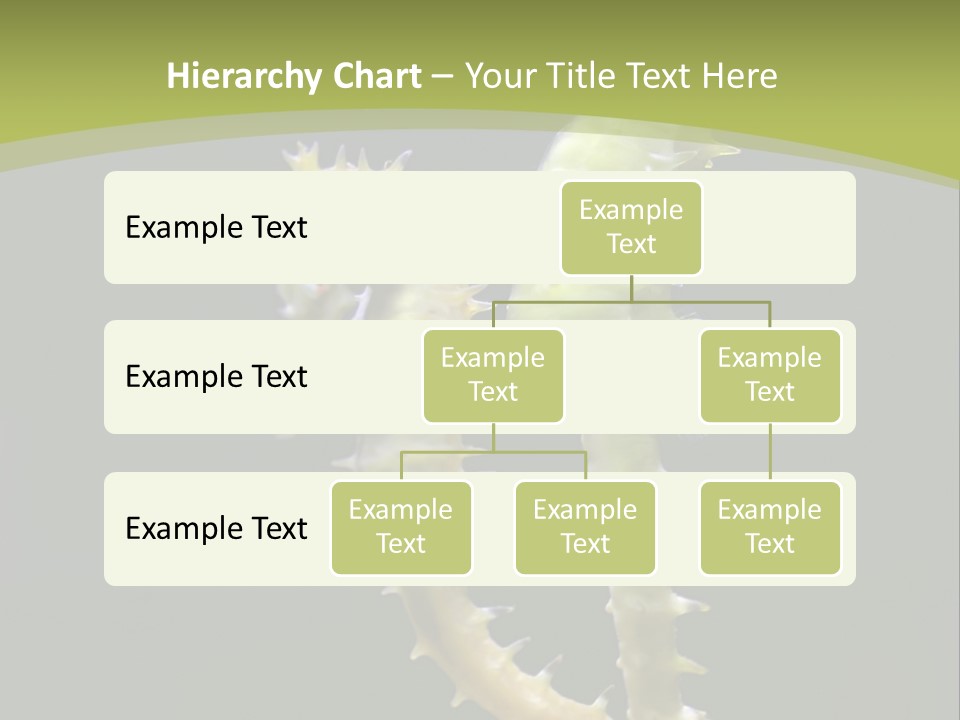 Hierarchy Chart – Your Title Text Here

Example Text

Example Text

Example Text

Example Text

Example Text

Example Text

Example Text

Example Text

Example Text